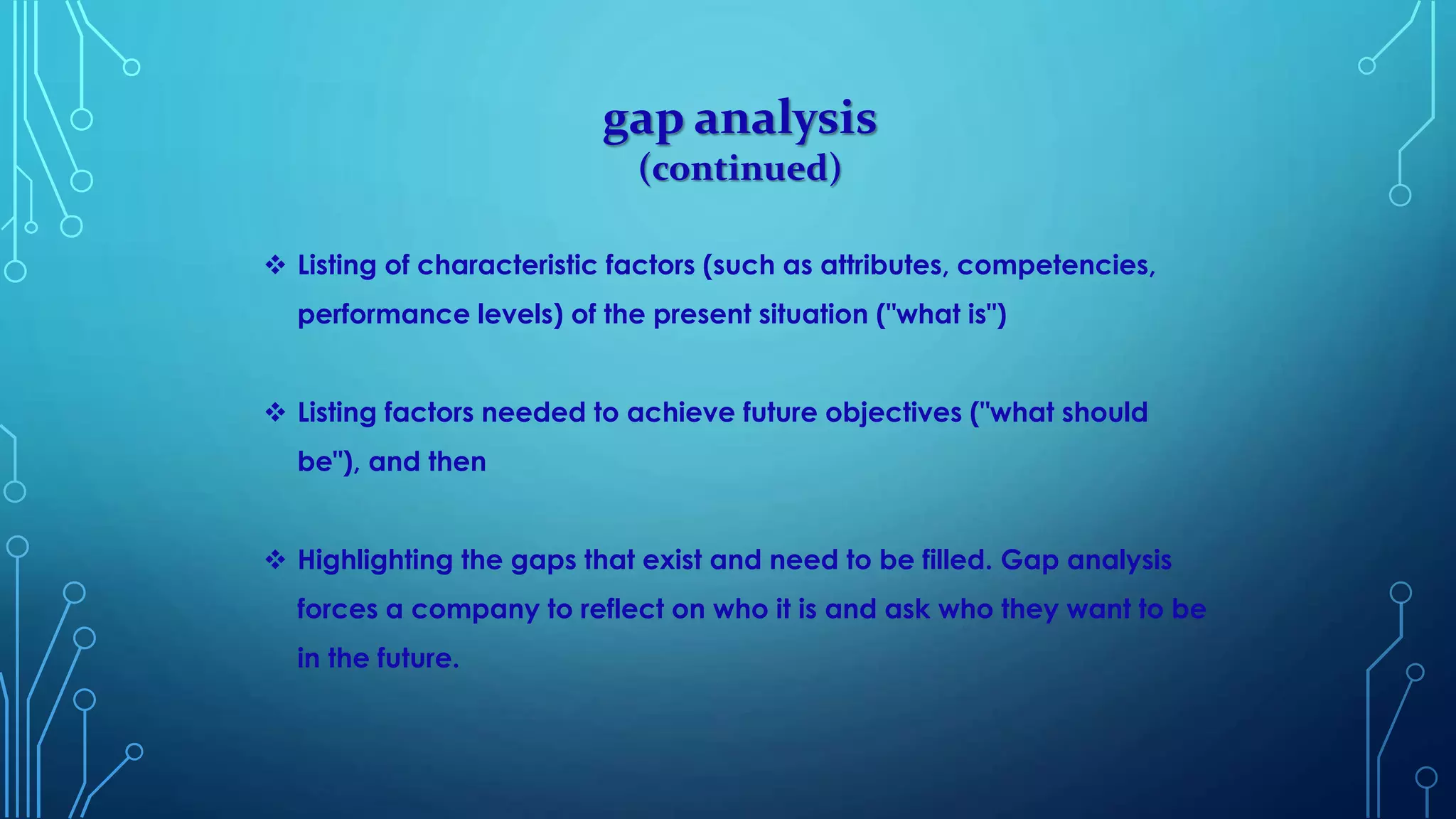 gap analysis
(continued)

❖ Listing of characteristic factors (such as attributes, competencies, performance levels) of the present situation ("what is")

❖ Listing factors needed to achieve future objectives ("what should be"), and then

❖ Highlighting the gaps that exist and need to be filled. Gap analysis forces a company to reflect on who it is and ask who they want to be in the future.